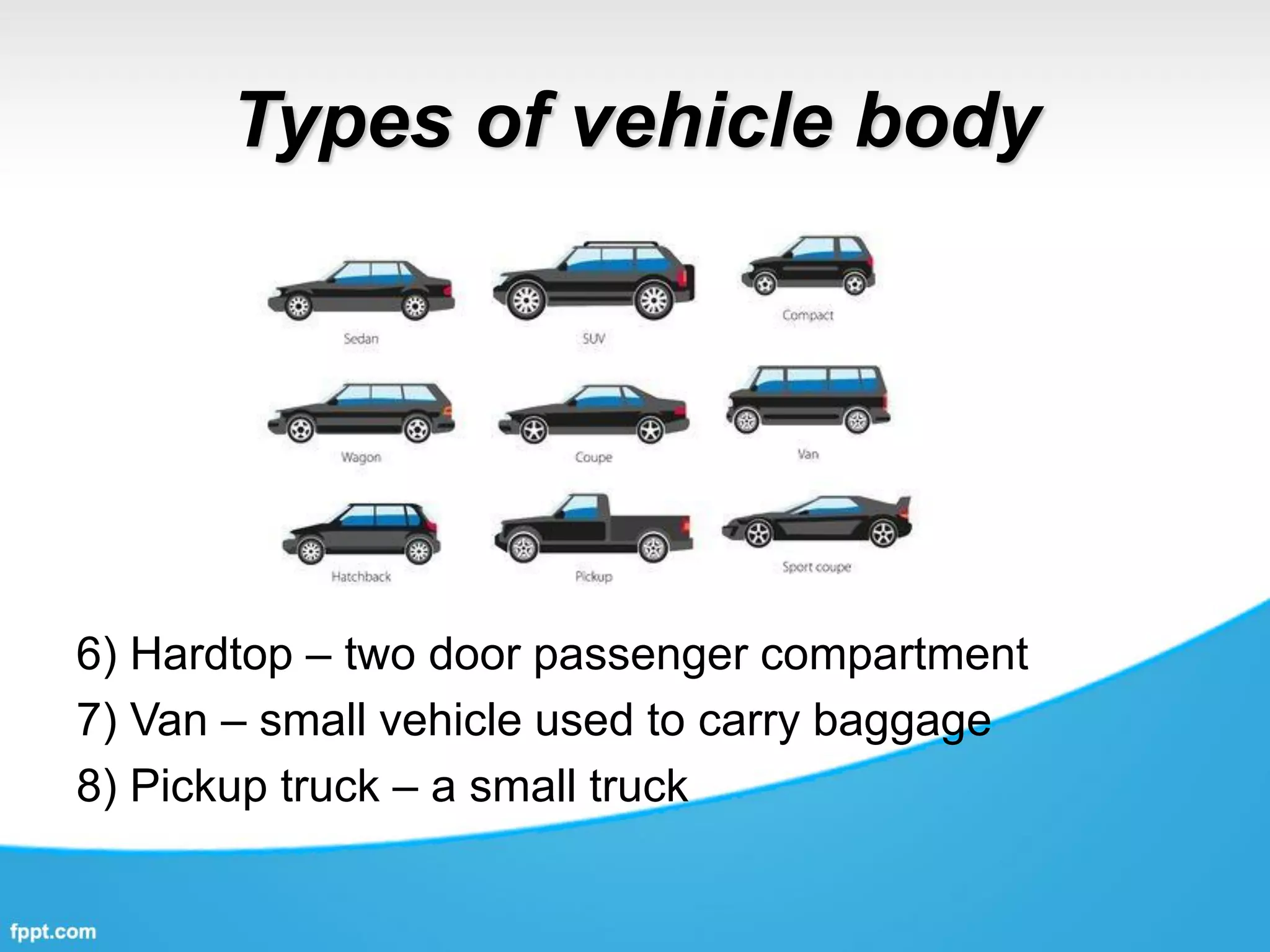 Types of vehicle body

Sedan
SUV
Compact
Wagon
Coupe
Van
Hatchback
Pickup
Sport coupe

6) Hardtop – two door passenger compartment
7) Van – small vehicle used to carry baggage
8) Pickup truck – a small truck

fppt.com